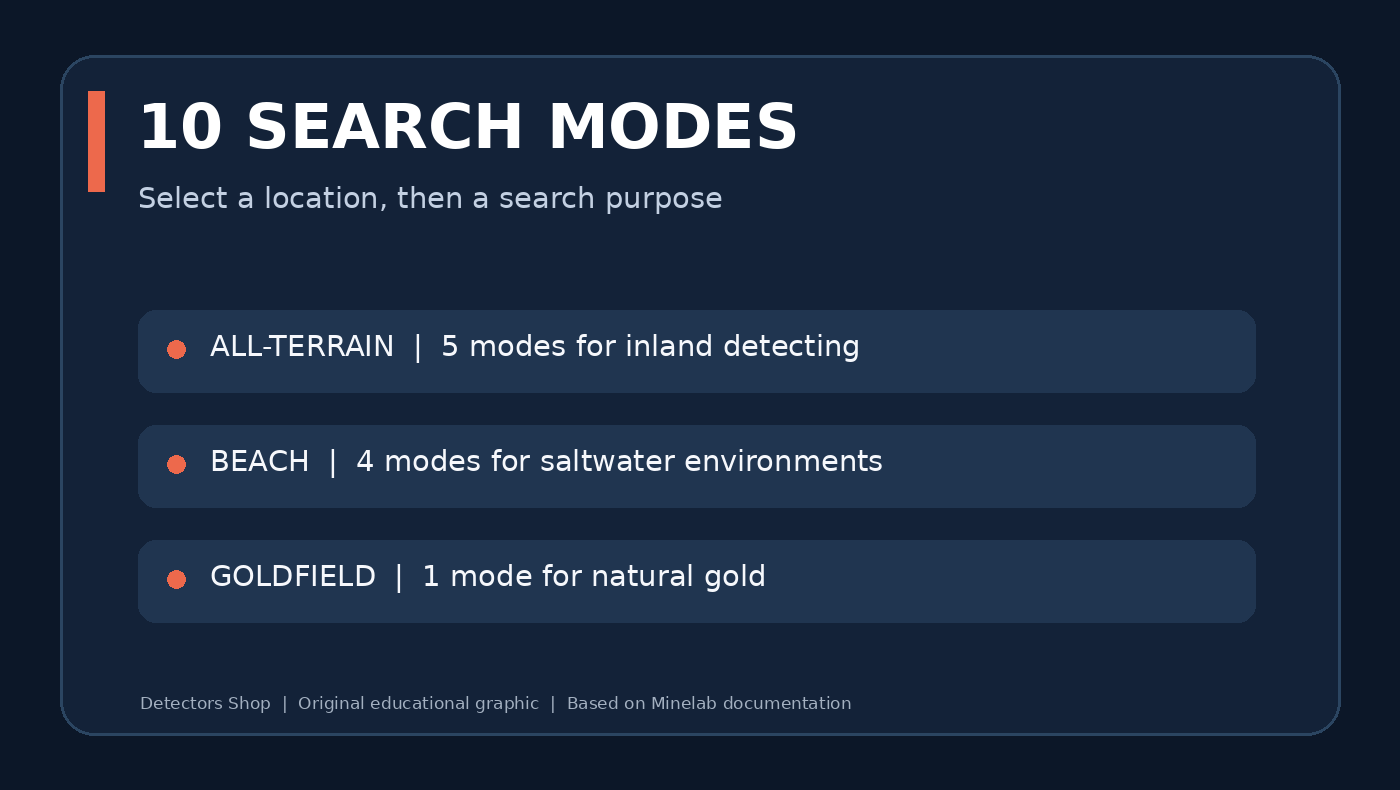 10 SEARCH MODES

Select a location, then a search purpose

• ALL-TERRAIN | 5 modes for inland detecting

• BEACH | 4 modes for saltwater environments

• GOLDFIELD | 1 mode for natural gold

Detectors Shop | Original educational graphic | Based on Minelab documentation